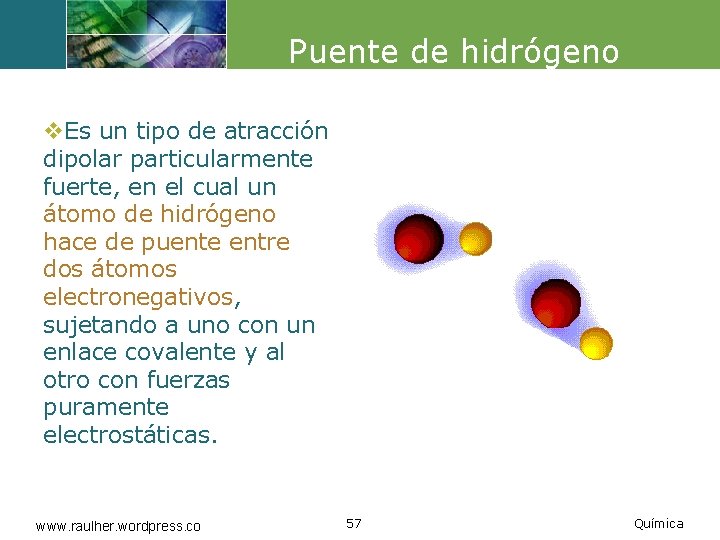 Puente de hidrógeno

❖Es un tipo de atracción dipolar particularmente fuerte, en el cual un átomo de hidrógeno hace de puente entre dos átomos electronegativos, sujetando a uno con un enlace covalente y al otro con fuerzas puramente electrostáticas.

www.raulher.wordpress.co

57

Química